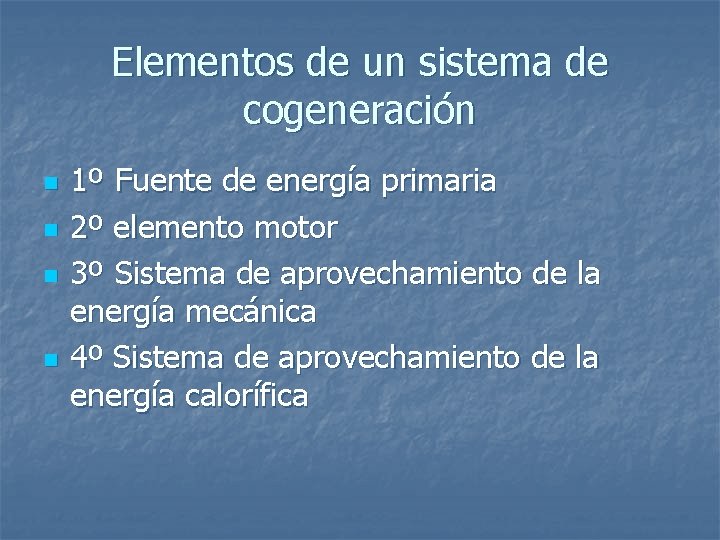 Elementos de un sistema de cogeneración

- 1º Fuente de energía primaria
- 2º elemento motor
- 3º Sistema de aprovechamiento de la energía mecánica
- 4º Sistema de aprovechamiento de la energía calorífica